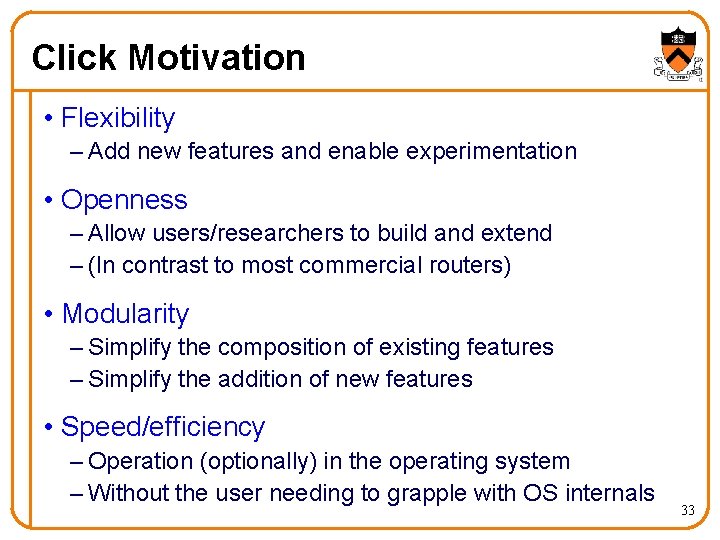 Click Motivation

• Flexibility
– Add new features and enable experimentation

• Openness
– Allow users/researchers to build and extend
– (In contrast to most commercial routers)

• Modularity
– Simplify the composition of existing features
– Simplify the addition of new features

• Speed/efficiency
– Operation (optionally) in the operating system
– Without the user needing to grapple with OS internals

33